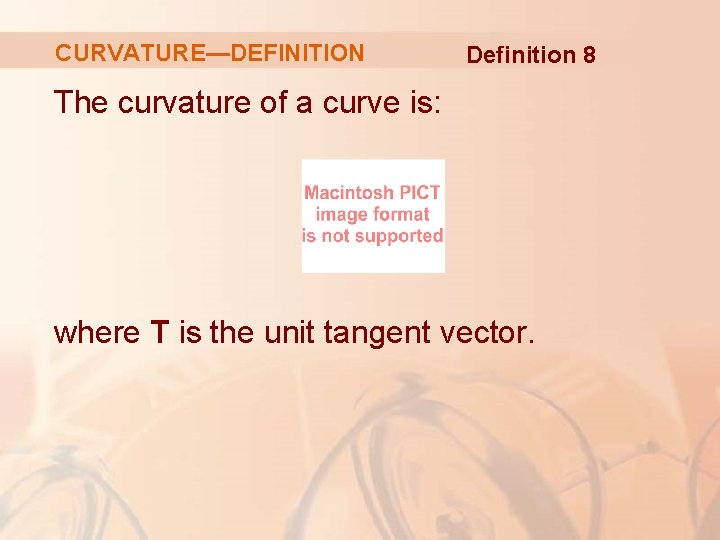 CURVATURE—DEFINITION

Definition 8

The curvature of a curve is:

Macintosh PICT image format is not supported

where **T** is the unit tangent vector.